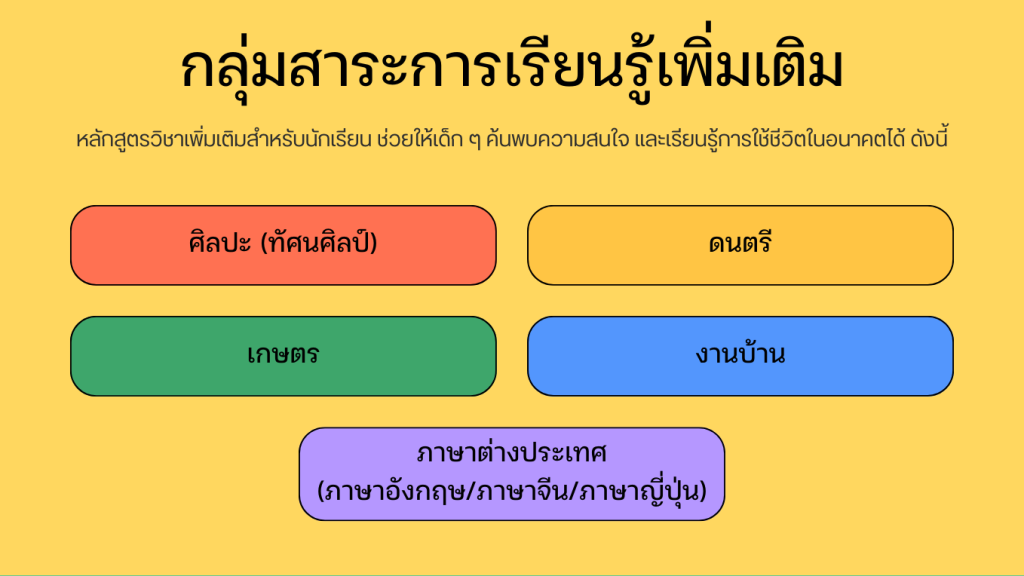 กลุ่มสาระการเรียนรู้เพิ่มเติม

หลักสูตรวิชาเพิ่มเติมสำหรับนักเรียน ช่วยให้เด็ก ๆ ค้นพบความสนใจ และเรียนรู้การใช้ชีวิตในอนาคตได้ ดังนี้

ศิลปะ (ทัศนศิลป์)

ดนตรี

เกษตร

งานบ้าน

ภาษาต่างประเทศ
(ภาษาอังกฤษ/ภาษาจีน/ภาษาญี่ปุ่น)